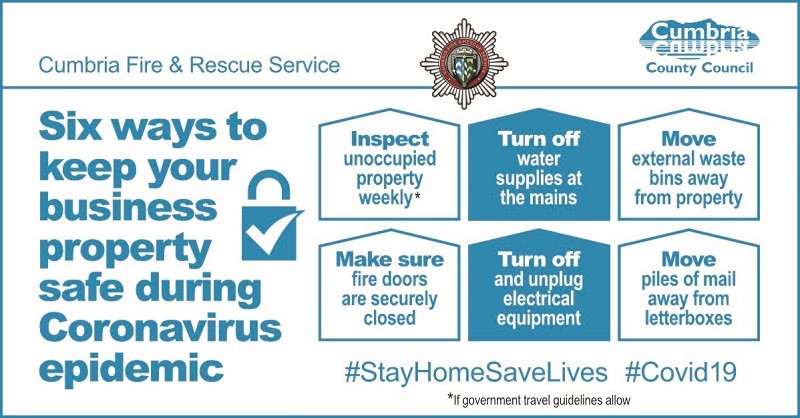 Cumbria Fire & Rescue Service

Cumbria
County Council

Six ways to keep your business property safe during Coronavirus epidemic

Inspect unoccupied property weekly*

Turn off water supplies at the mains

Move external waste bins away from property

Make sure fire doors are securely closed

Turn off and unplug electrical equipment

Move piles of mail away from letterboxes

#StayHomeSaveLives #Covid19

*If government travel guidelines allow